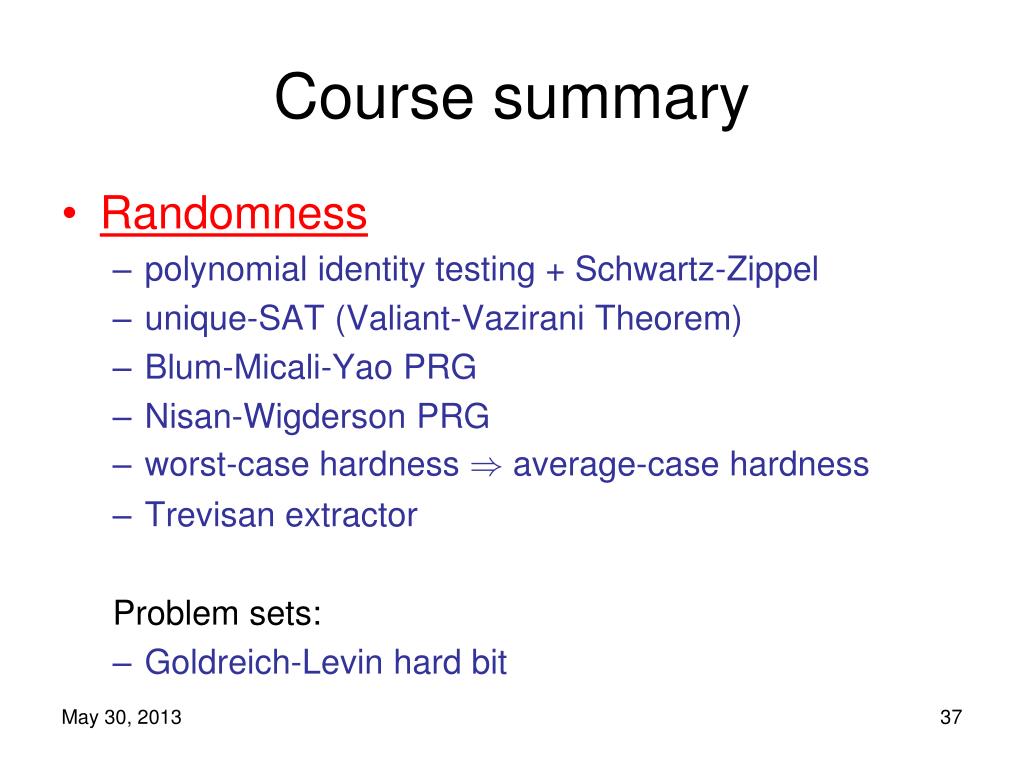 Course summary

• Randomness

– polynomial identity testing + Schwartz-Zippel
– unique-SAT (Valiant-Vazirani Theorem)
– Blum-Micali-Yao PRG
– Nisan-Wigderson PRG
– worst-case hardness $\Rightarrow$ average-case hardness
– Trevisan extractor

Problem sets:
– Goldreich-Levin hard bit

May 30, 2013

37